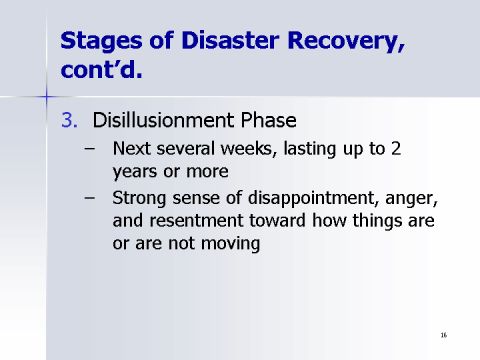 Stages of Disaster Recovery, cont'd.

3. Disillusionment Phase
– Next several weeks, lasting up to 2 years or more
– Strong sense of disappointment, anger, and resentment toward how things are or are not moving

16